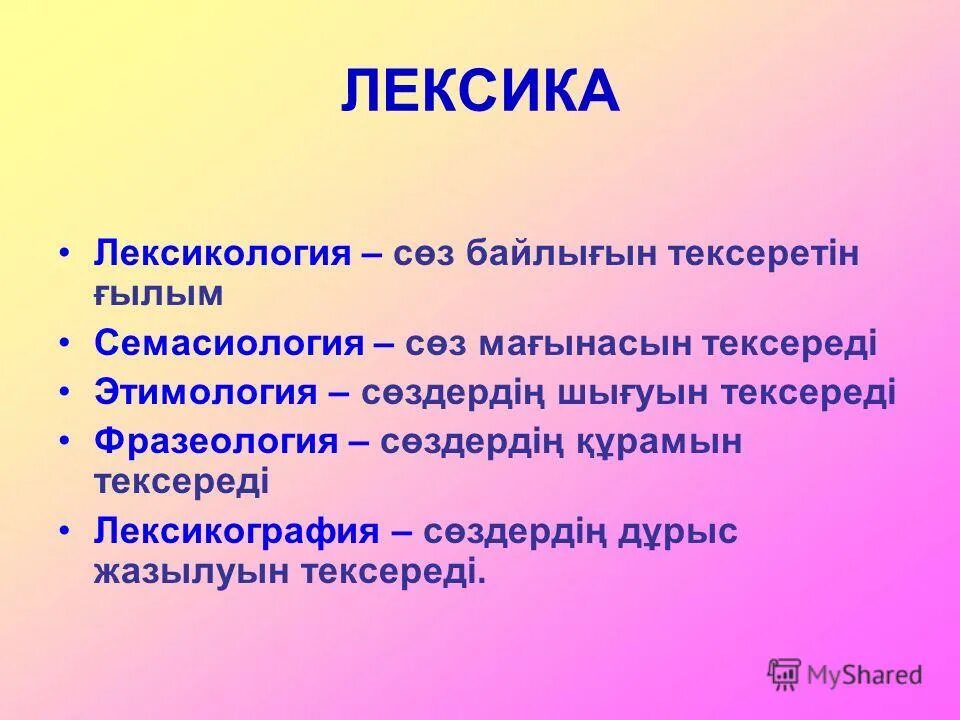 ЛЕКСИКА

• Лексикология – сөз байлығын тексеретін ғылым
• Семасиология – сөз мағынасын тексереді
• Этимология – сөздердің шығуын тексереді
• Фразеология – сөздердің құрамын тексереді
• Лексикография – сөздердің дұрыс жазылуын тексереді.

MyShared